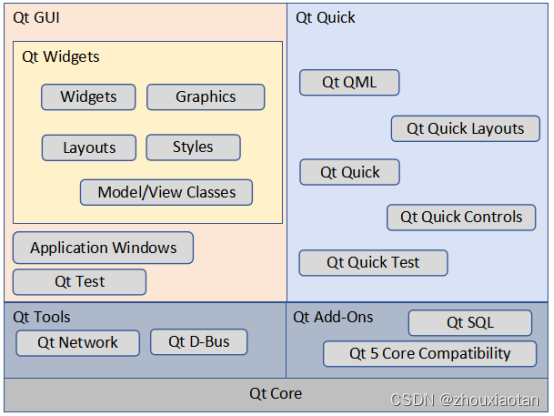 Qt GUI

Qt Widgets

Widgets

Graphics

Layouts

Styles

Model/View Classes

Application Windows

Qt Test

Qt Quick

Qt QML

Qt Quick Layouts

Qt Quick

Qt Quick Controls

Qt Quick Test

Qt Tools

Qt Network

Qt D-Bus

Qt Add-Ons

Qt SQL

Qt 5 Core Compatibility

Qt Core

CSDN @zhouxiaotan